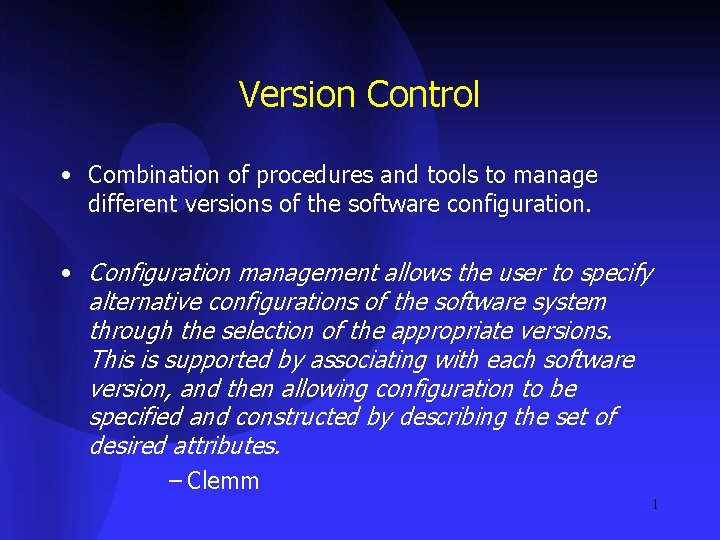 Version Control

• Combination of procedures and tools to manage different versions of the software configuration.

• Configuration management allows the user to specify alternative configurations of the software system through the selection of the appropriate versions. This is supported by associating with each software version, and then allowing configuration to be specified and constructed by describing the set of desired attributes.

– Clemm

1